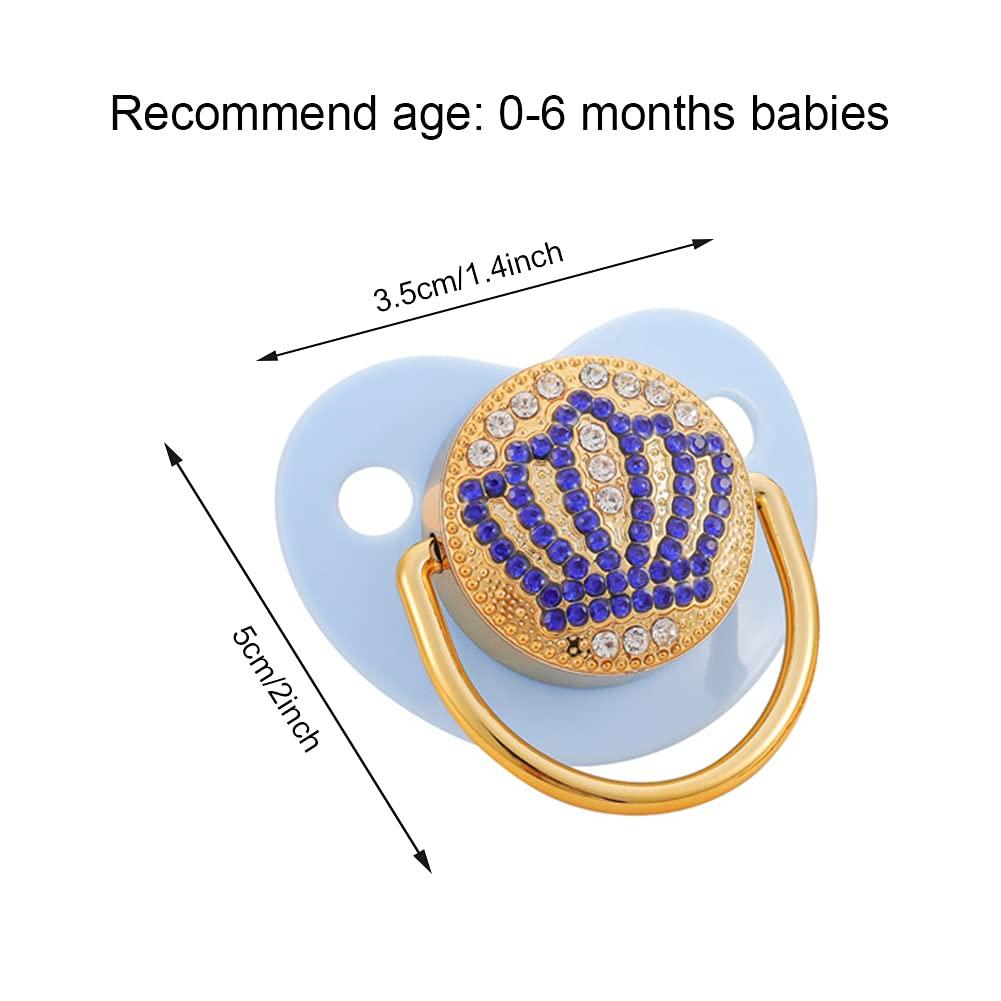 Recommend age: 0-6 months babies

3.5cm/1.4inch

5cm/2inch